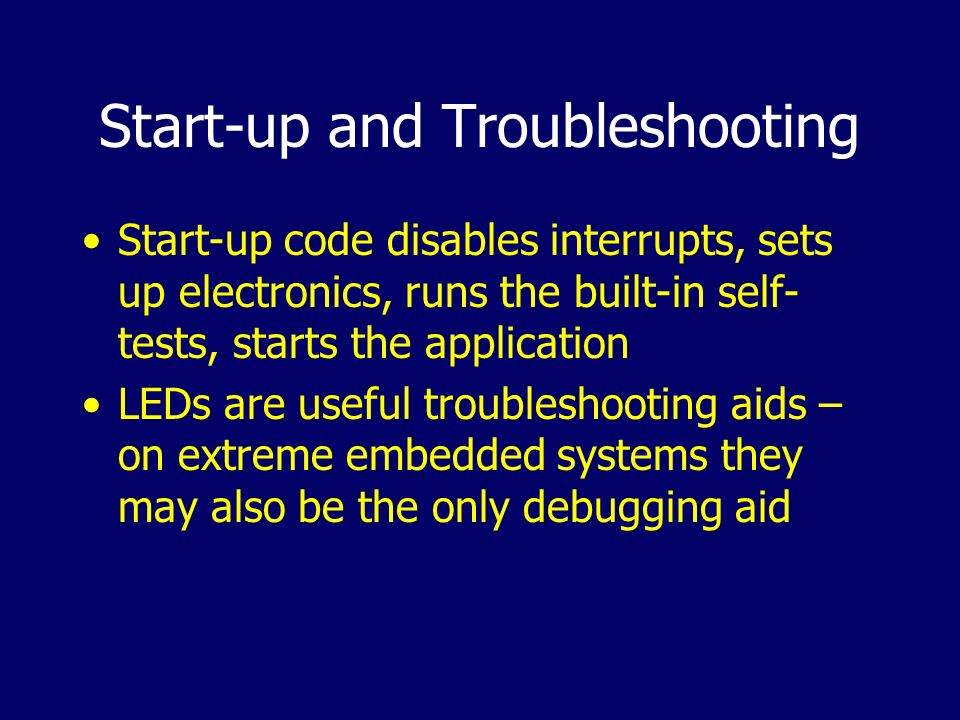 Start-up and Troubleshooting

• Start-up code disables interrupts, sets up electronics, runs the built-in self-tests, starts the application

• LEDs are useful troubleshooting aids – on extreme embedded systems they may also be the only debugging aid